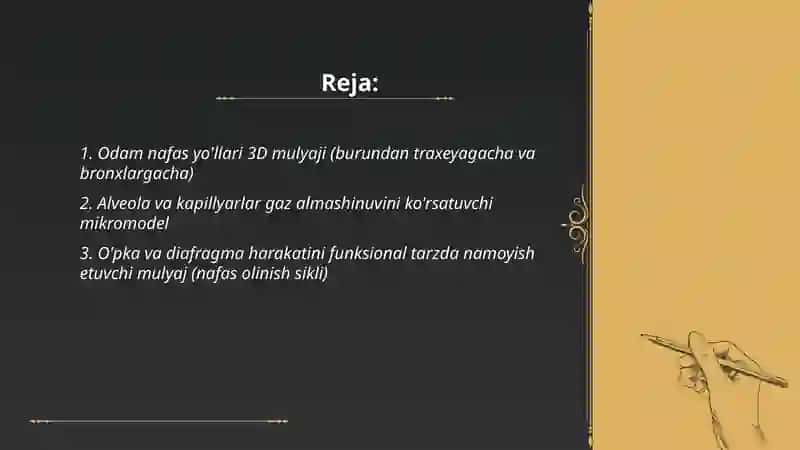 Reja:

1. Odam nafas yo'llari 3D mulyaji (burundan traxeyagacha va bronxlargacha)

2. Alveola va kapillyarlar gaz almashinuvini ko'rsatuvchi mikromodel

3. O'pka va diafragma harakatini funksional tarzda namoyish etuvchi mulyaj (nafas olinish sikli)